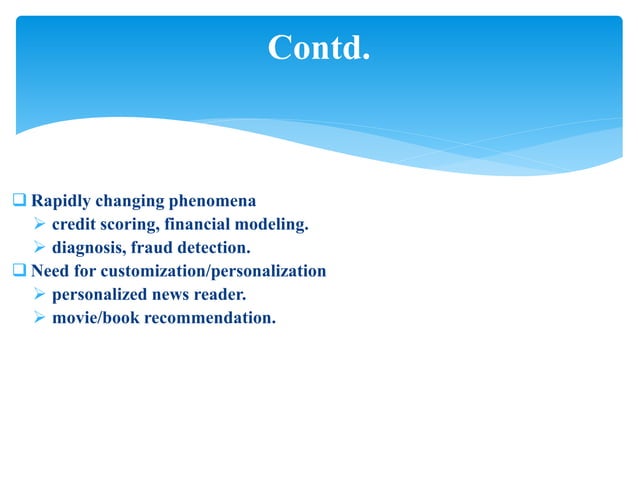 Contd.

❑ Rapidly changing phenomena
➢ credit scoring, financial modeling.
➢ diagnosis, fraud detection.
❑ Need for customization/personalization
➢ personalized news reader.
➢ movie/book recommendation.